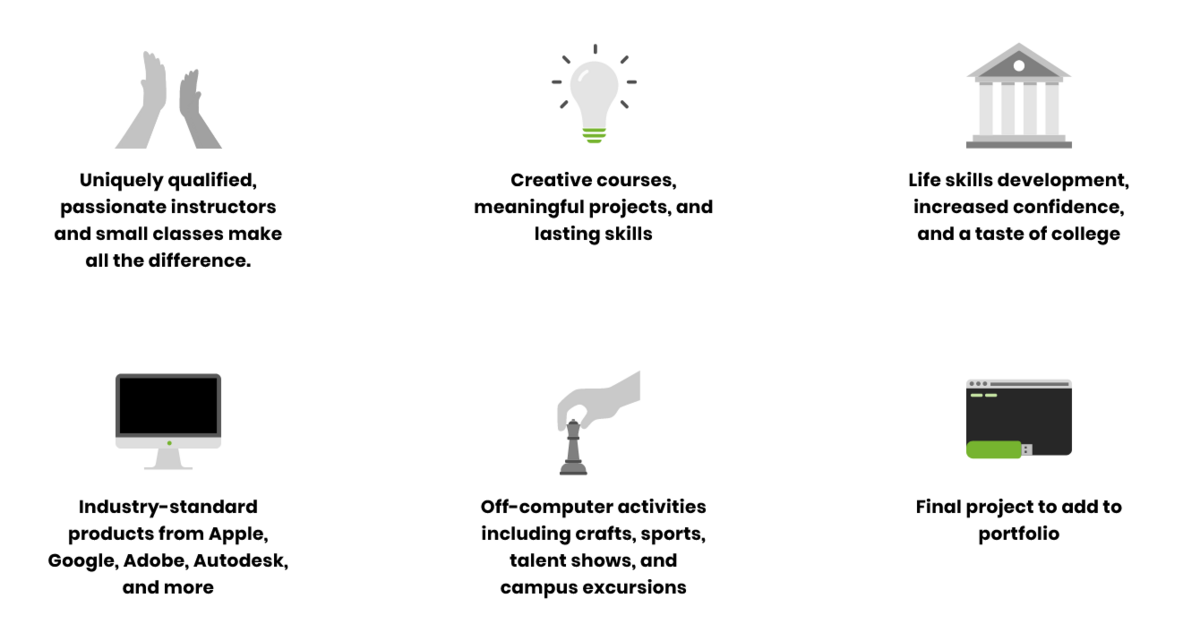 Uniquely qualified, passionate instructors and small classes make all the difference.

Creative courses, meaningful projects, and lasting skills

Life skills development, increased confidence, and a taste of college

Industry-standard products from Apple, Google, Adobe, Autodesk, and more

Off-computer activities including crafts, sports, talent shows, and campus excursions

Final project to add to portfolio